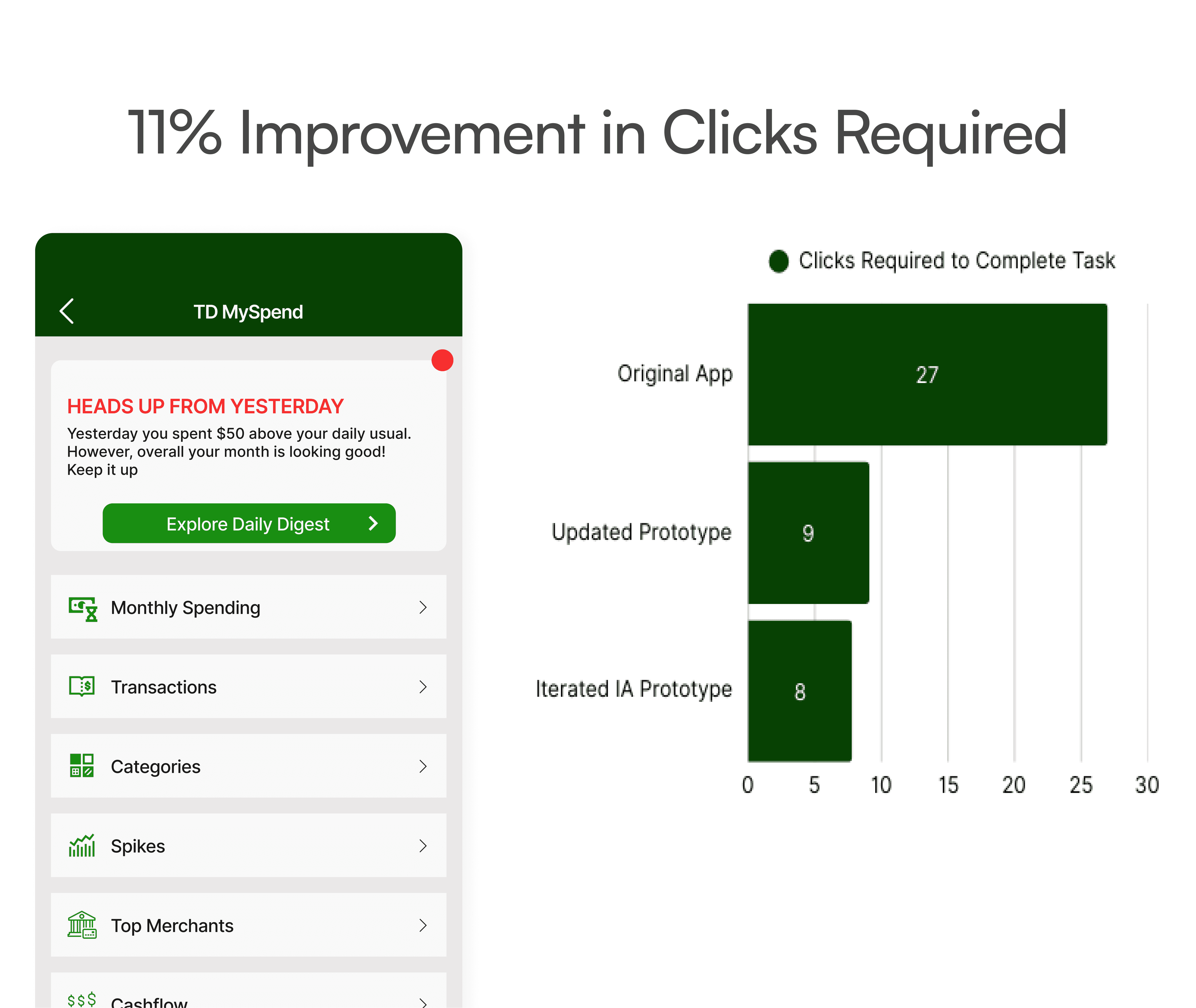 11% Improvement in Clicks Required

TD MySpend

HEADS UP FROM YESTERDAY
Yesterday you spent $50 above your daily usual. However, overall your month is looking good! Keep it up

Explore Daily Digest

Monthly Spending

Transactions

Categories

Spikes

Top Merchants

$$$ Cashflow

Clicks Required to Complete Task

Original App 27
Updated Prototype 9
Iterated IA Prototype 8

0 5 10 15 20 25 30